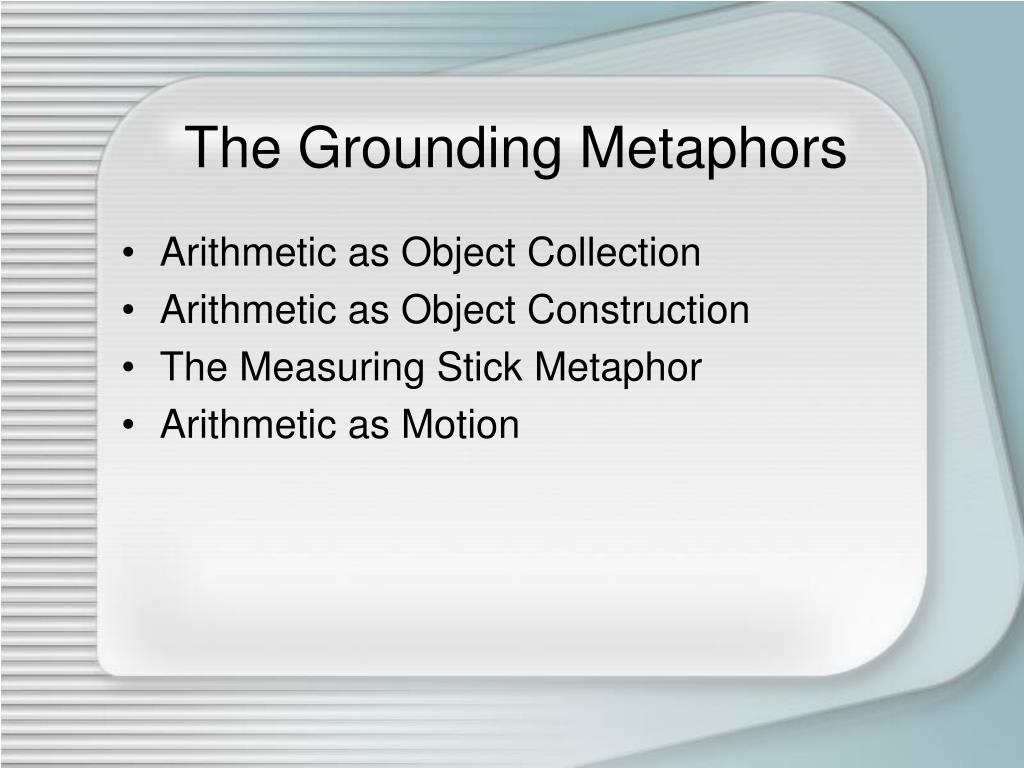 The Grounding Metaphors

• Arithmetic as Object Collection
• Arithmetic as Object Construction
• The Measuring Stick Metaphor
• Arithmetic as Motion